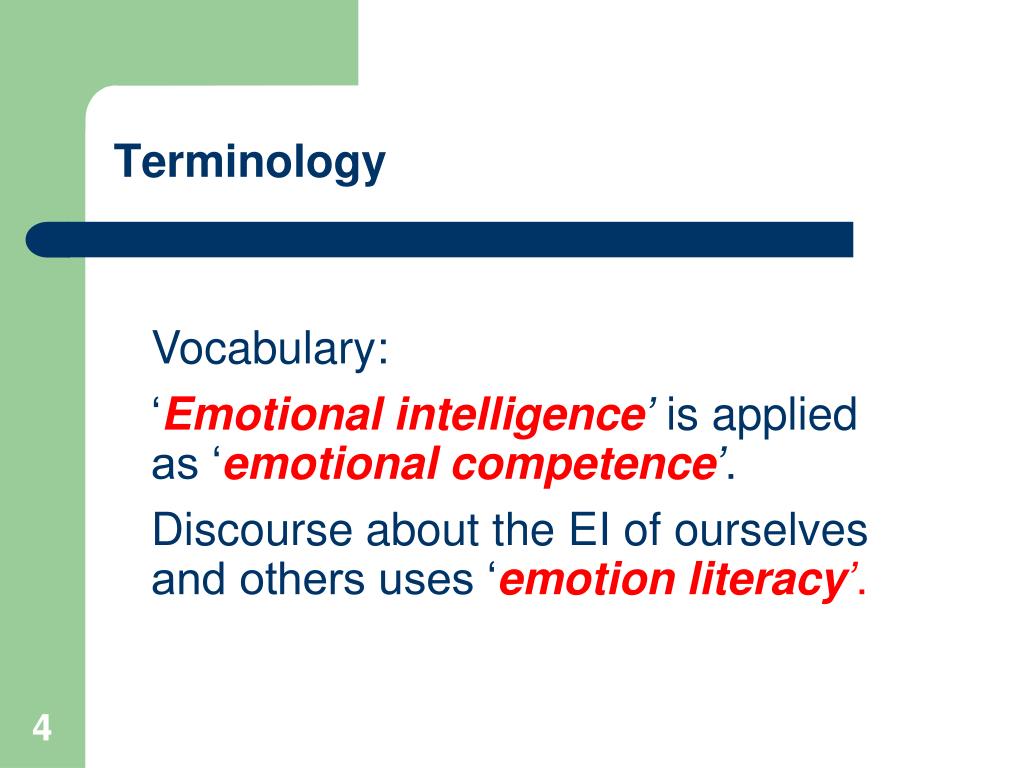 Terminology

Vocabulary:

‘Emotional intelligence’ is applied as ‘emotional competence’.

Discourse about the EI of ourselves and others uses ‘emotion literacy’.

4